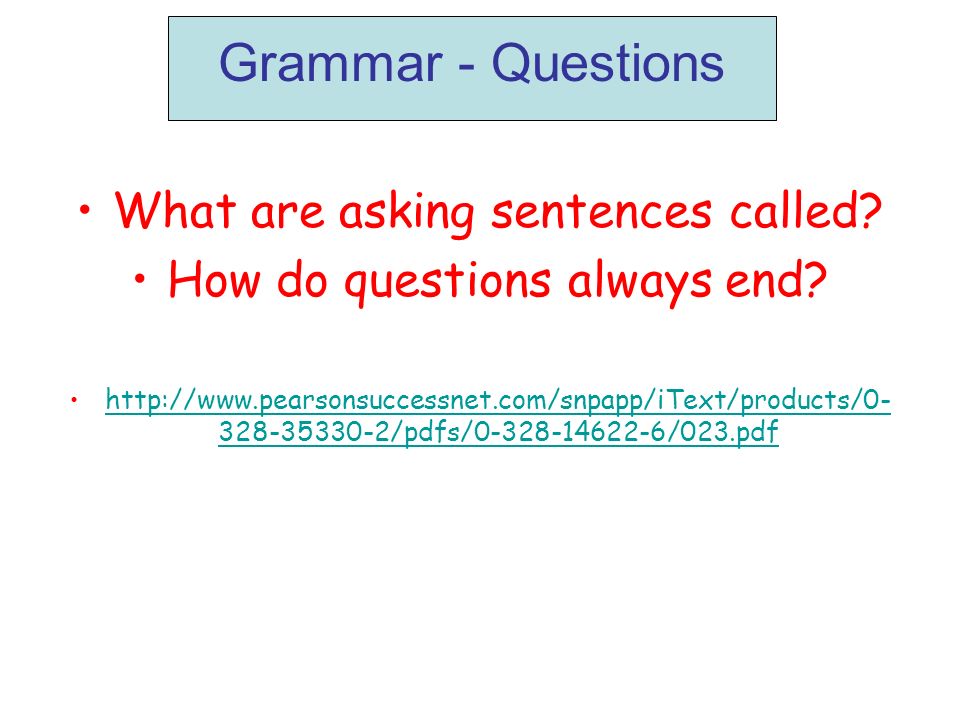 Grammar - Questions

• What are asking sentences called?

• How do questions always end?

• http://www.pearsonsuccessnet.com/snpapp/iText/products/0-328-35330-2/pdfs/0-328-14622-6/023.pdf